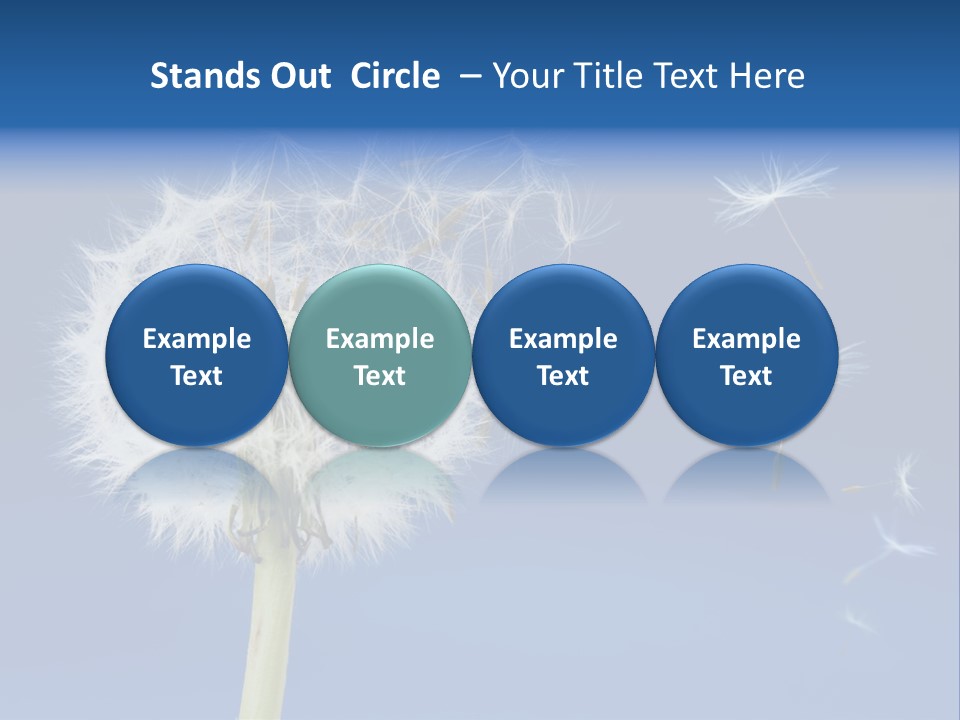 Stands Out Circle – Your Title Text Here

Example Text

Example Text

Example Text

Example Text